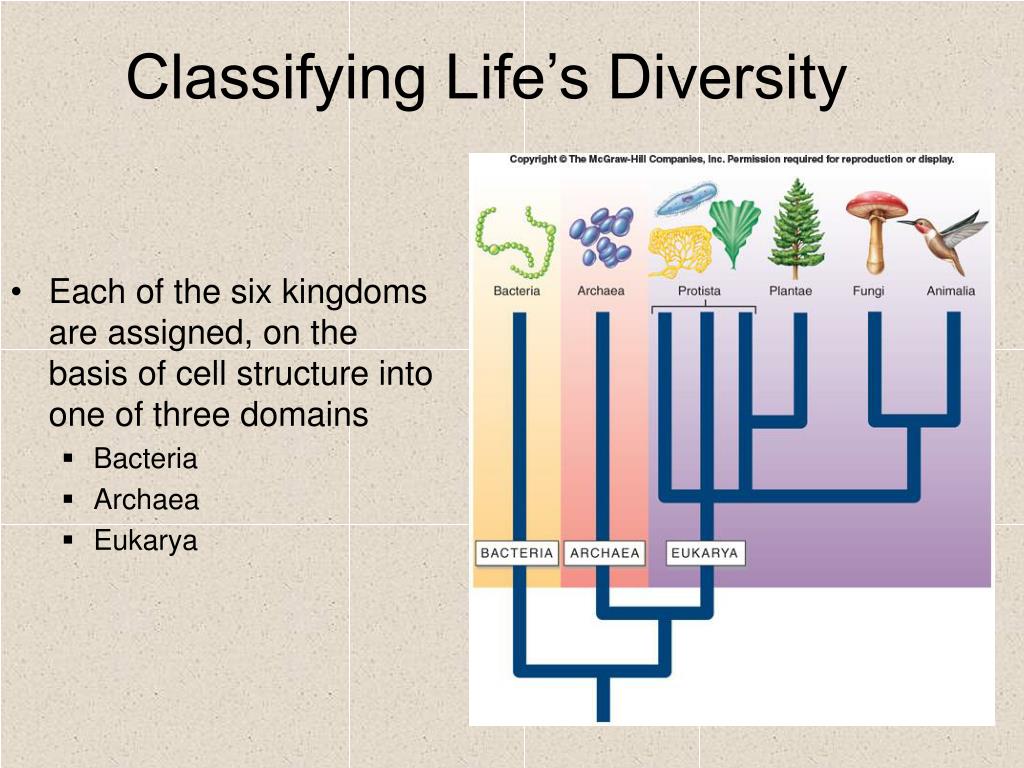 Classifying Life's Diversity

• Each of the six kingdoms are assigned, on the basis of cell structure into one of three domains
▪ Bacteria
▪ Archaea
▪ Eukarya

Copyright © The McGraw-Hill Companies, Inc. Permission required for reproduction or display.

Bacteria
Archaea
Protista
Plantae
Fungi
Animalia

BACTERIA
ARCHAEA
EUKARYA